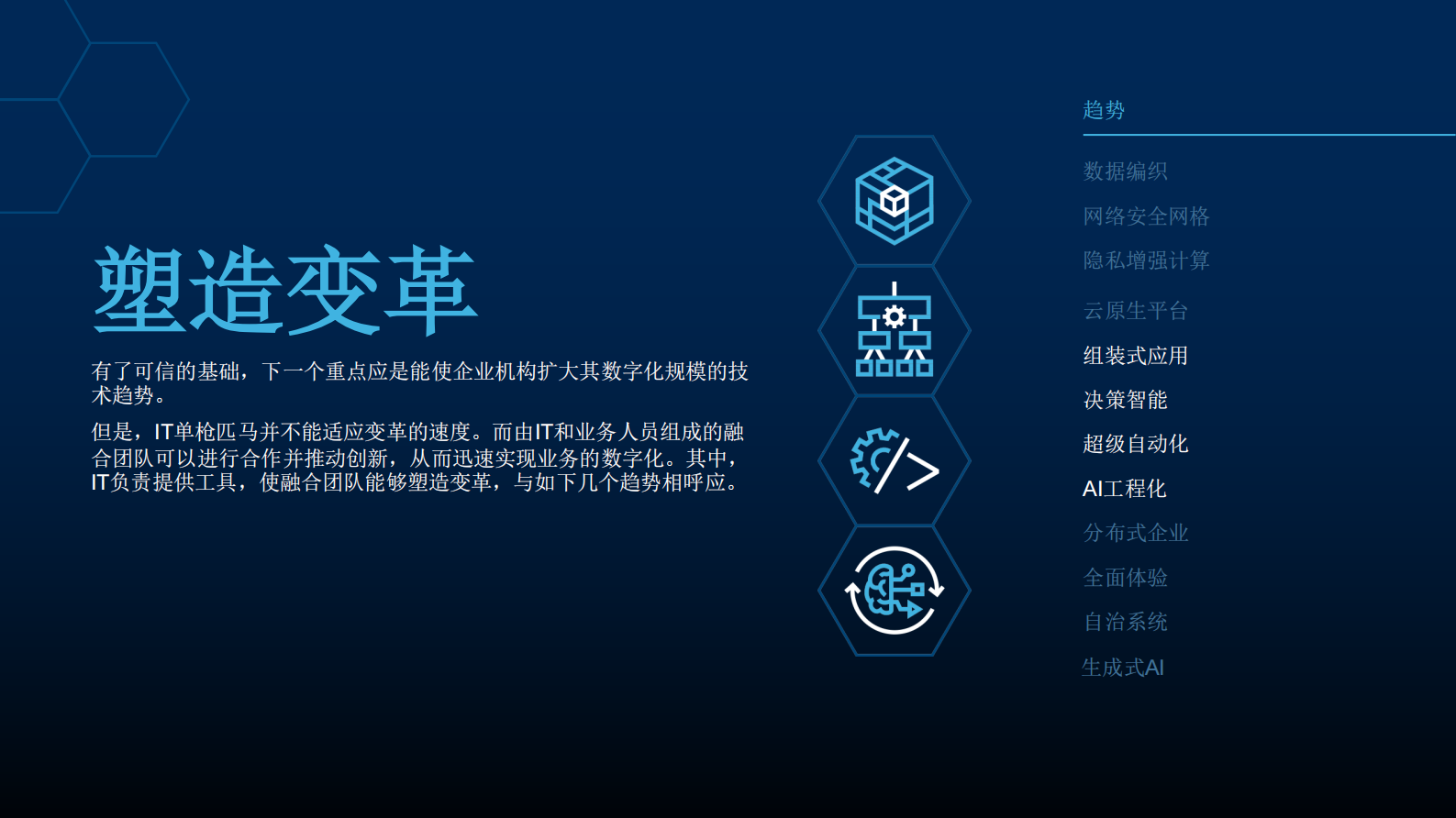 塑造变革

有了可信的基础，下一个重点应是能使企业机构扩大其数字化规模的技术趋势。

但是，IT单枪匹马并不能适应变革的速度。而由IT和业务人员组成的融合团队可以进行合作并推动创新，从而迅速实现业务的数字化。其中，IT负责提供工具，使融合团队能够塑造变革，与如下几个趋势相呼应。

趋势

数据编织

网络安全网格

隐私增强计算

云原生平台

组装式应用

决策智能

超级自动化

AI工程化

分布式企业

全面体验

自治系统

生成式AI